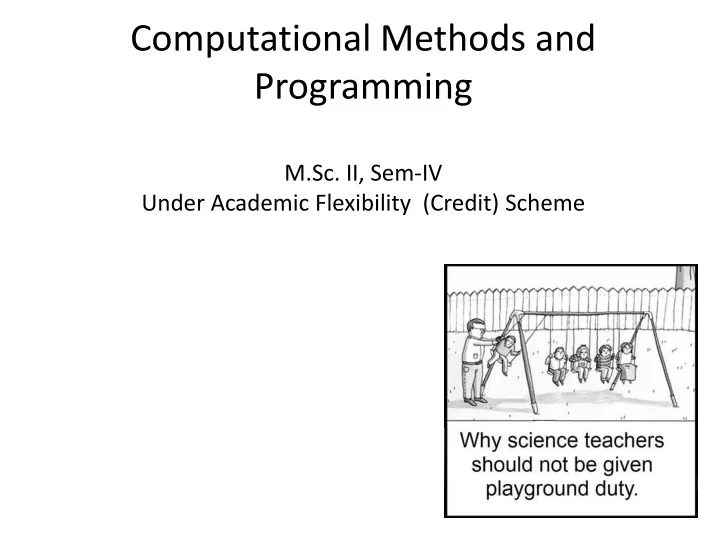 Computational Methods and Programming

M.Sc. II, Sem-IV
Under Academic Flexibility (Credit) Scheme

Why science teachers should not be given playground duty.